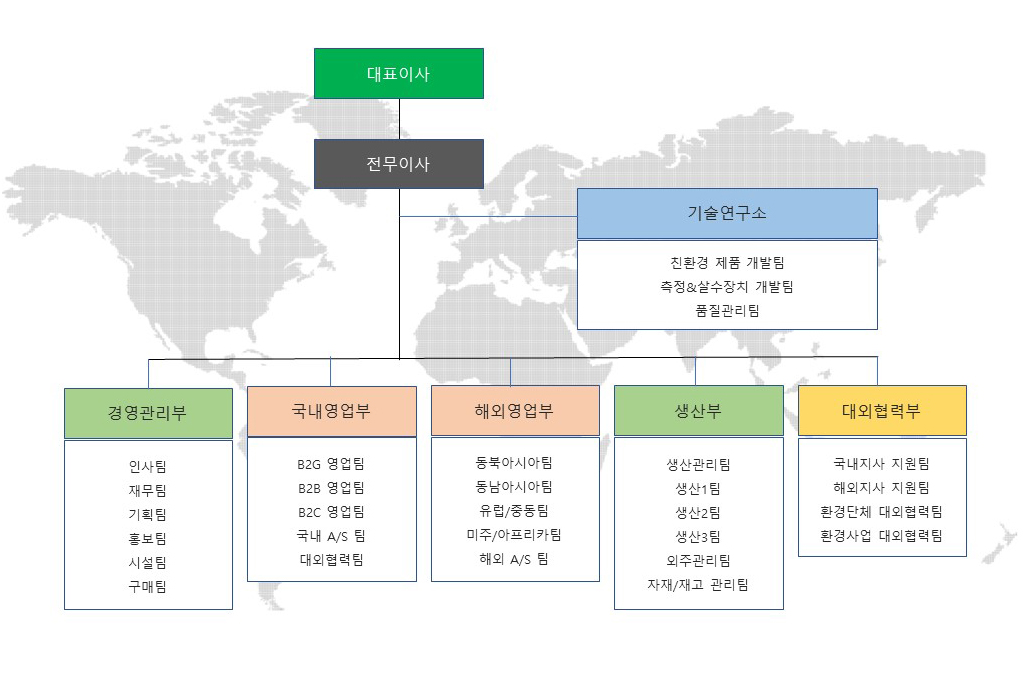 대표이사

전무이사

기술연구소

친환경 제품 개발팀
측정&살수장치 개발팀
품질관리팀

경영관리부

인사팀
재무팀
기획팀
홍보팀
시설팀
구매팀

국내영업부

B2G 영업팀
B2B 영업팀
B2C 영업팀
국내 A/S 팀
대외협력팀

해외영업부

동북아시아팀
동남아시아팀
유럽/중동팀
미주/아프리카팀
해외 A/S 팀

생산부

생산관리팀
생산1팀
생산2팀
생산3팀
외주관리팀
자재/재고 관리팀

대외협력부

국내지사 지원팀
해외지사 지원팀
환경단체 대외협력팀
환경사업 대외협력팀